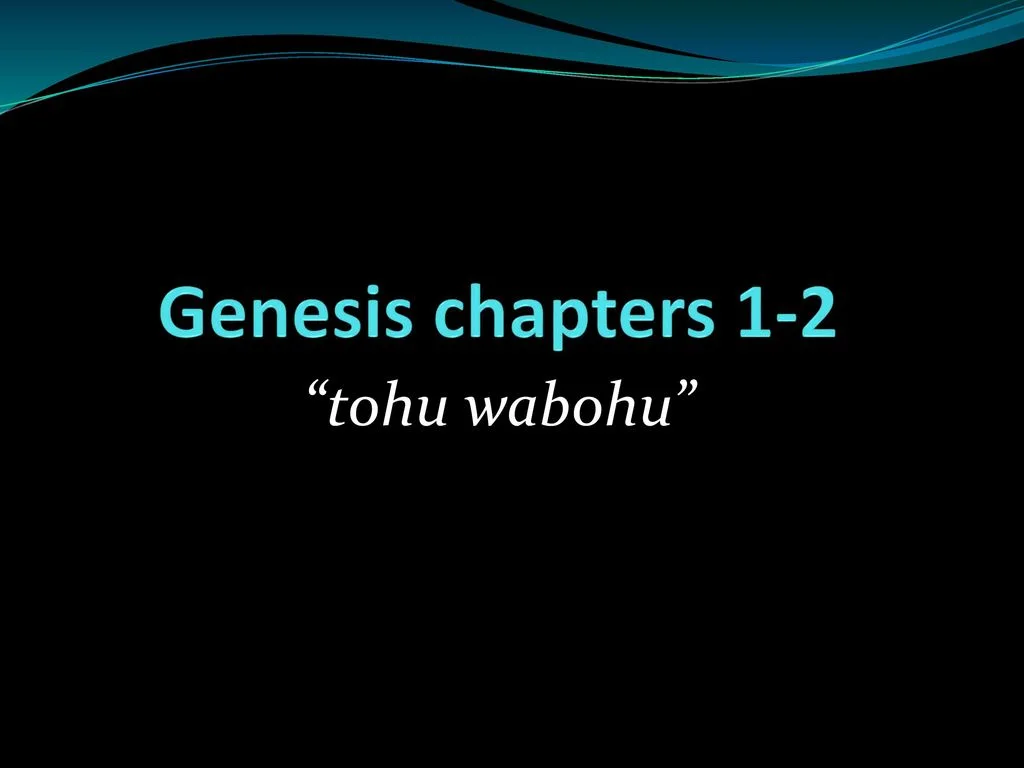 Genesis chapters 1-2

“tohu wabohu”